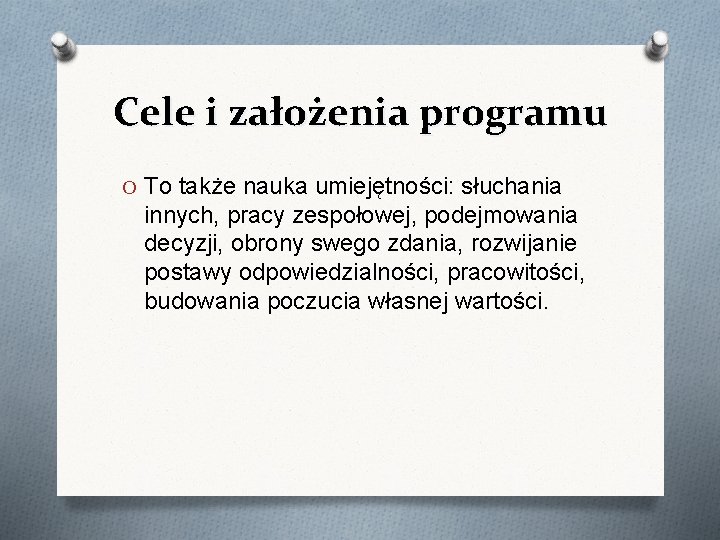 Cele i założenia programu

O To także nauka umiejętności: słuchania innych, pracy zespołowej, podejmowania decyzji, obrony swego zdania, rozwijanie postawy odpowiedzialności, pracowitości, budowania poczucia własnej wartości.